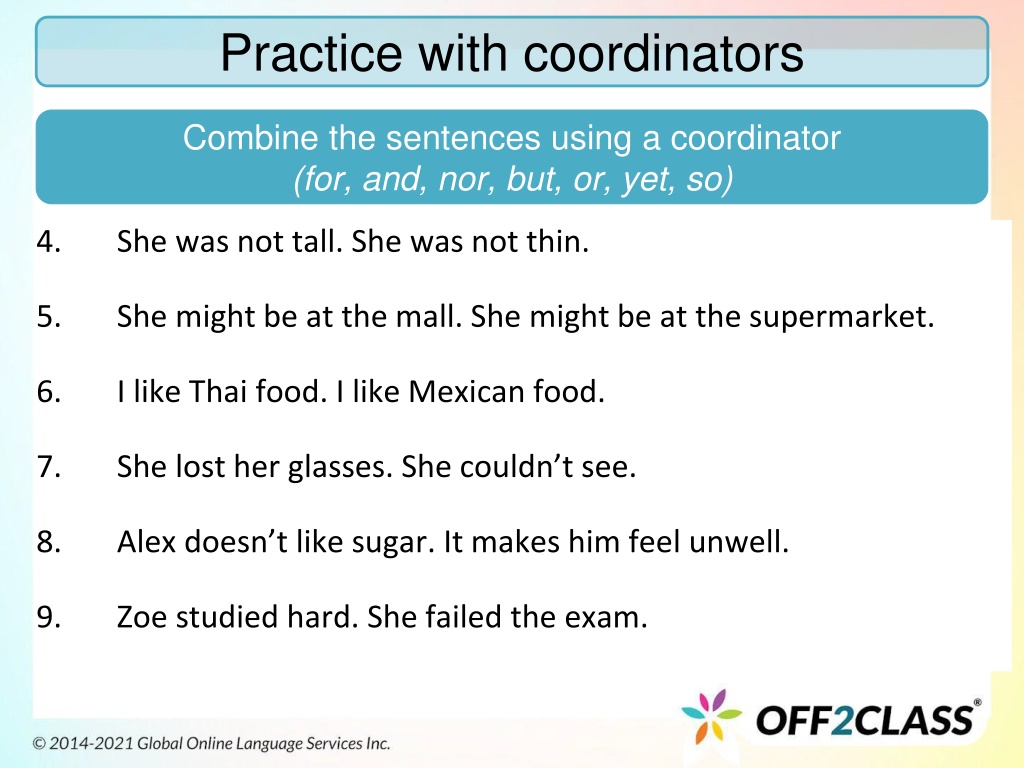 Practice with coordinators

Combine the sentences using a coordinator
(for, and, nor, but, or, yet, so)

4. She was not tall. She was not thin.

5. She might be at the mall. She might be at the supermarket.

6. I like Thai food. I like Mexican food.

7. She lost her glasses. She couldn’t see.

8. Alex doesn’t like sugar. It makes him feel unwell.

9. Zoe studied hard. She failed the exam.

OFF2CLASS®

© 2014-2021 Global Online Language Services Inc.